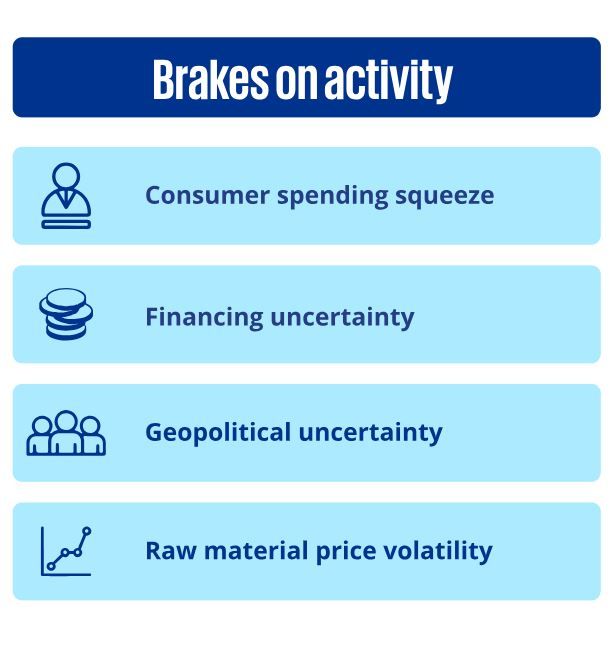 Brakes on activity

Consumer spending squeeze

Financing uncertainty

Geopolitical uncertainty

Raw material price volatility